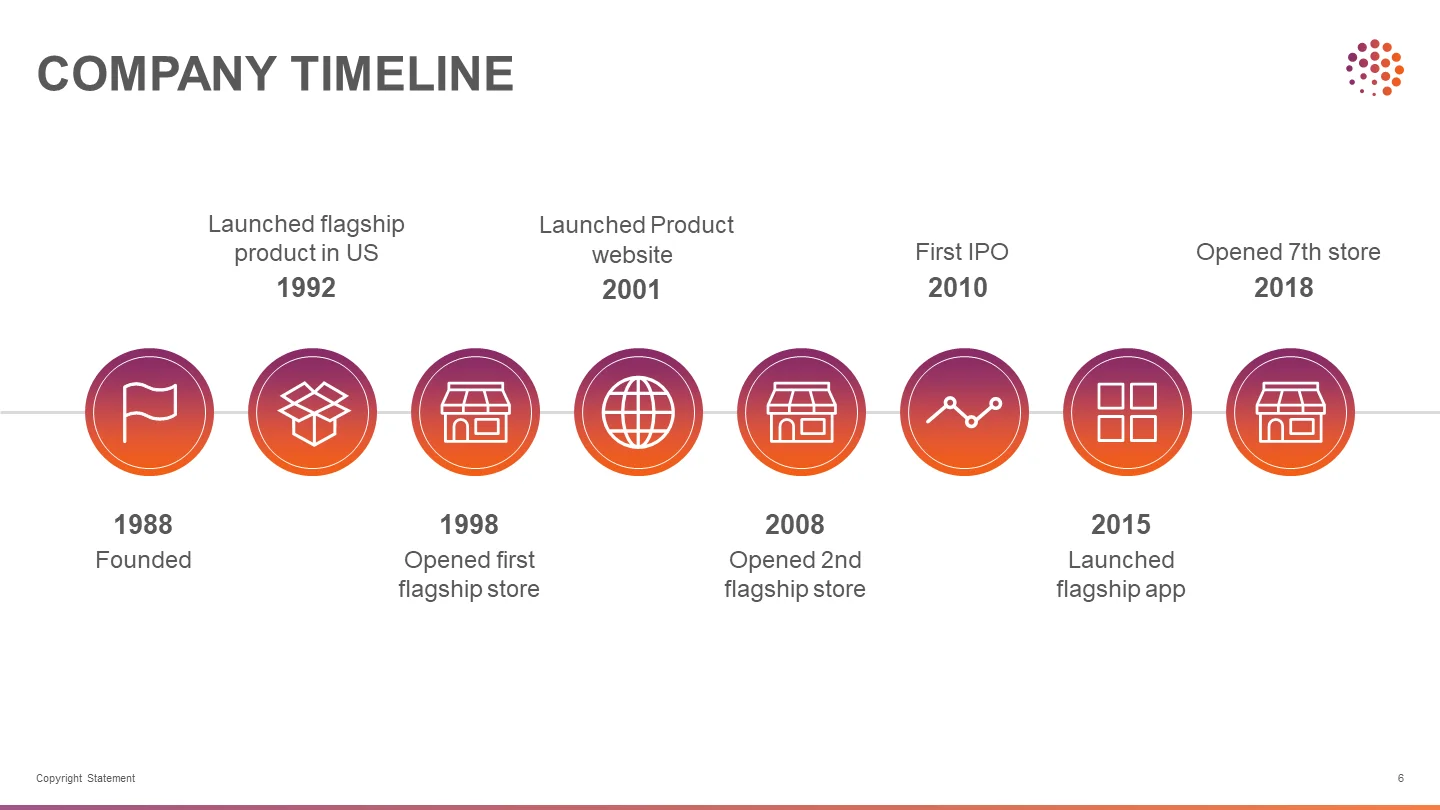 COMPANY TIMELINE

Launched flagship product in US
1992

Launched Product website
2001

First IPO
2010

Opened 7th store
2018

1988
Founded

1998
Opened first flagship store

2008
Opened 2nd flagship store

2015
Launched flagship app

Copyright Statement

6